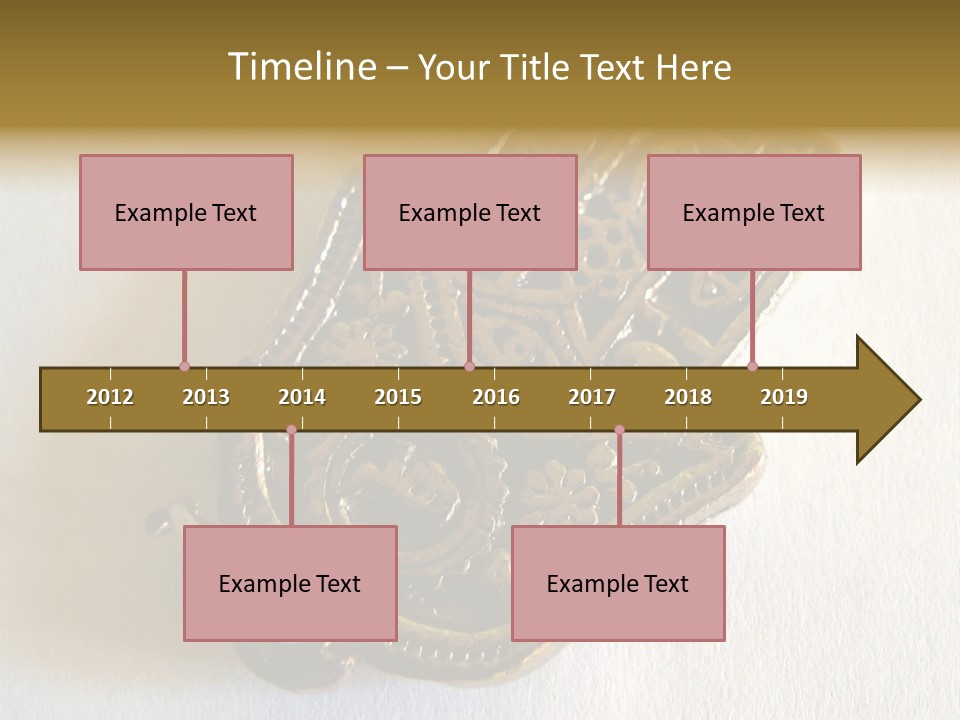 Timeline – Your Title Text Here

Example Text

Example Text

Example Text

2012 2013 2014 2015 2016 2017 2018 2019

Example Text

Example Text